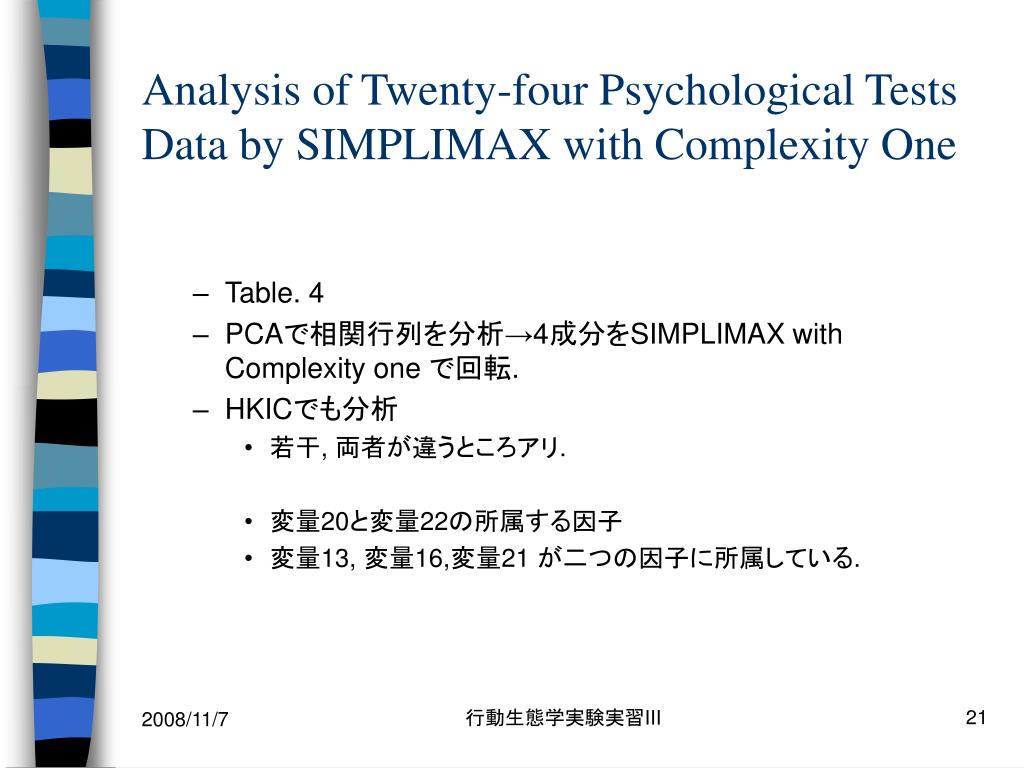 Analysis of Twenty-four Psychological Tests Data by SIMPLIMAX with Complexity One

– Table. 4
– PCAで相関行列を分析→4成分をSIMPLIMAX with Complexity one で回転.
– HKICでも分析
• 若干, 両者が違うところアリ.

• 変量20と変量22の所属する因子
• 変量13, 変量16,変量21 が二つの因子に所属している.

2008/11/7
行動生態学実験実習III
21